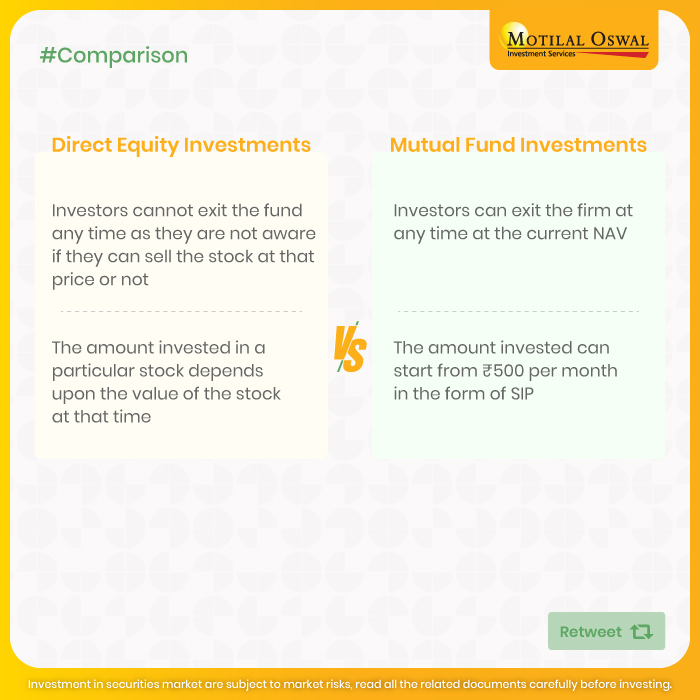 #Comparison

MOTILAL OSWAL
Investment Services

Direct Equity Investments

Investors cannot exit the fund any time as they are not aware if they can sell the stock at that price or not

The amount invested in a particular stock depends upon the value of the stock at that time

VS

Mutual Fund Investments

Investors can exit the firm at any time at the current NAV

The amount invested can start from ₹500 per month in the form of SIP

Retweet

Investment in securities market are subject to market risks, read all the related documents carefully before investing.